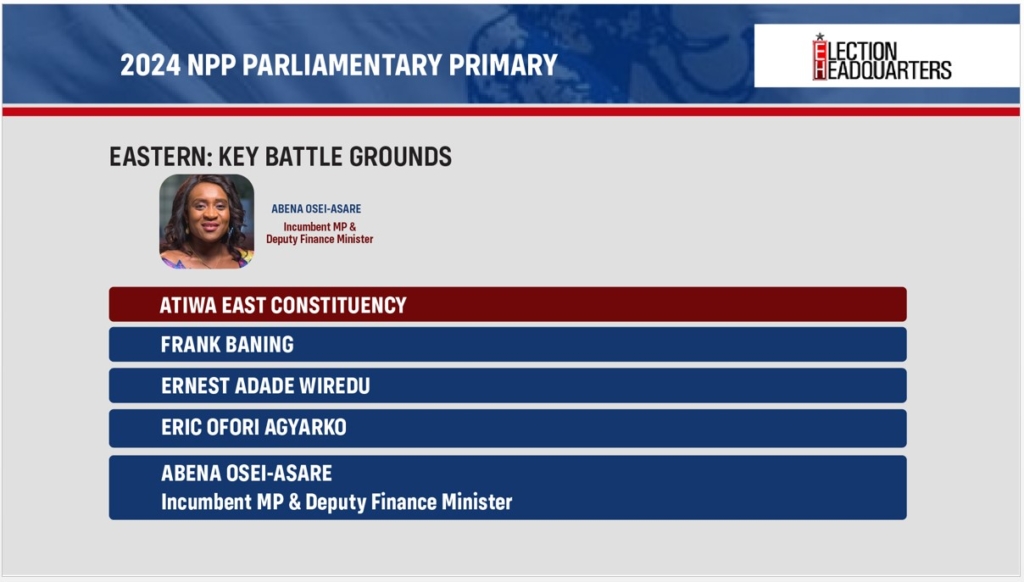 2024 NPP PARLIAMENTARY PRIMARY

ELECTION HEADQUARTERS

EASTERN: KEY BATTLE GROUNDS

ABENA OSEI-ASARE
Incumbent MP & Deputy Finance Minister

ATIWA EAST CONSTITUENCY

FRANK BANING

ERNEST ADADE WIREDU

ERIC OFORI AGYARKO

ABENA OSEI-ASARE
Incumbent MP & Deputy Finance Minister